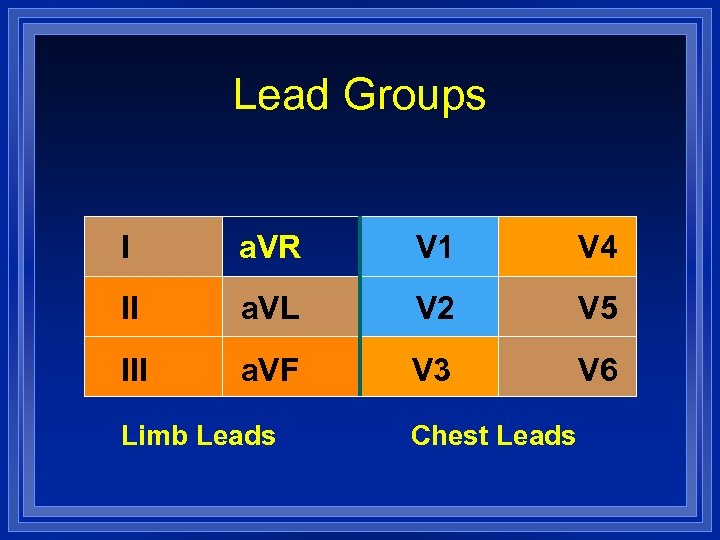 Lead Groups

| I | aVR | V1 | V4 |
|---|---|---|---|
| II | aVL | V2 | V5 |
| III | aVF | V3 | V6 |

Limb Leads

Chest Leads